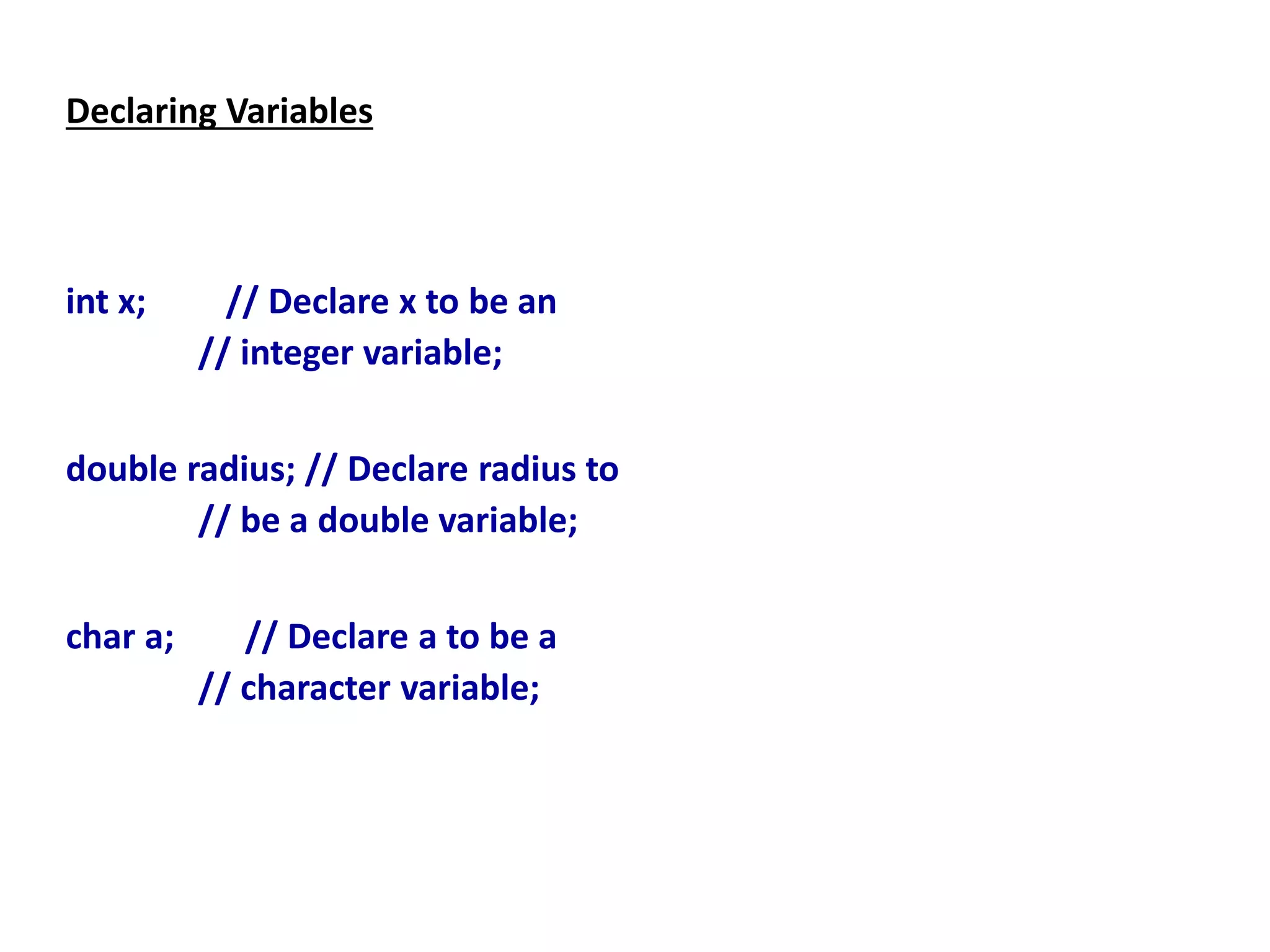 Declaring Variables

int x;        // Declare x to be an
              // integer variable;

double radius; // Declare radius to
              // be a double variable;

char a;       // Declare a to be a
              // character variable;